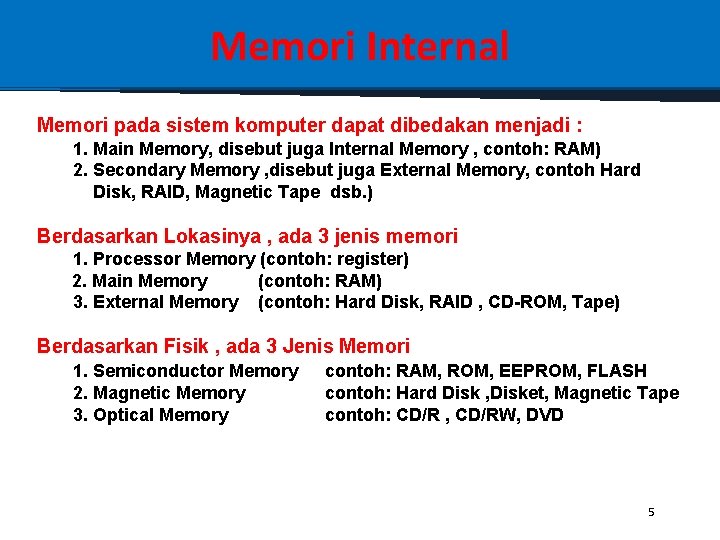 Memori Internal

Memori pada sistem komputer dapat dibedakan menjadi :
1. Main Memory, disebut juga Internal Memory , contoh: RAM)
2. Secondary Memory ,disebut juga External Memory, contoh Hard Disk, RAID, Magnetic Tape dsb.)

Berdasarkan Lokasinya , ada 3 jenis memori
1. Processor Memory (contoh: register)
2. Main Memory (contoh: RAM)
3. External Memory (contoh: Hard Disk, RAID , CD-ROM, Tape)

Berdasarkan Fisik , ada 3 Jenis Memori
1. Semiconductor Memory contoh: RAM, ROM, EEPROM, FLASH
2. Magnetic Memory contoh: Hard Disk ,Disket, Magnetic Tape
3. Optical Memory contoh: CD/R , CD/RW, DVD

5